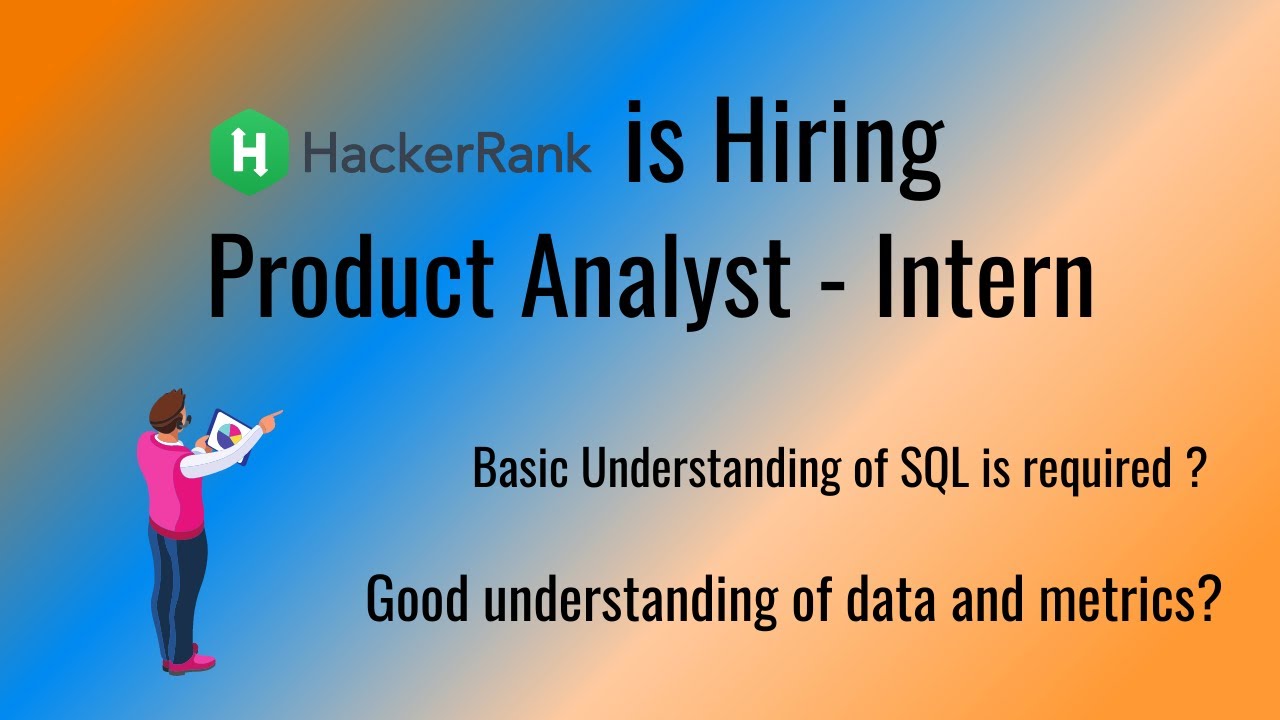 H HackerRank is Hiring
Product Analyst - Intern

Basic Understanding of SQL is required ?

Good understanding of data and metrics?